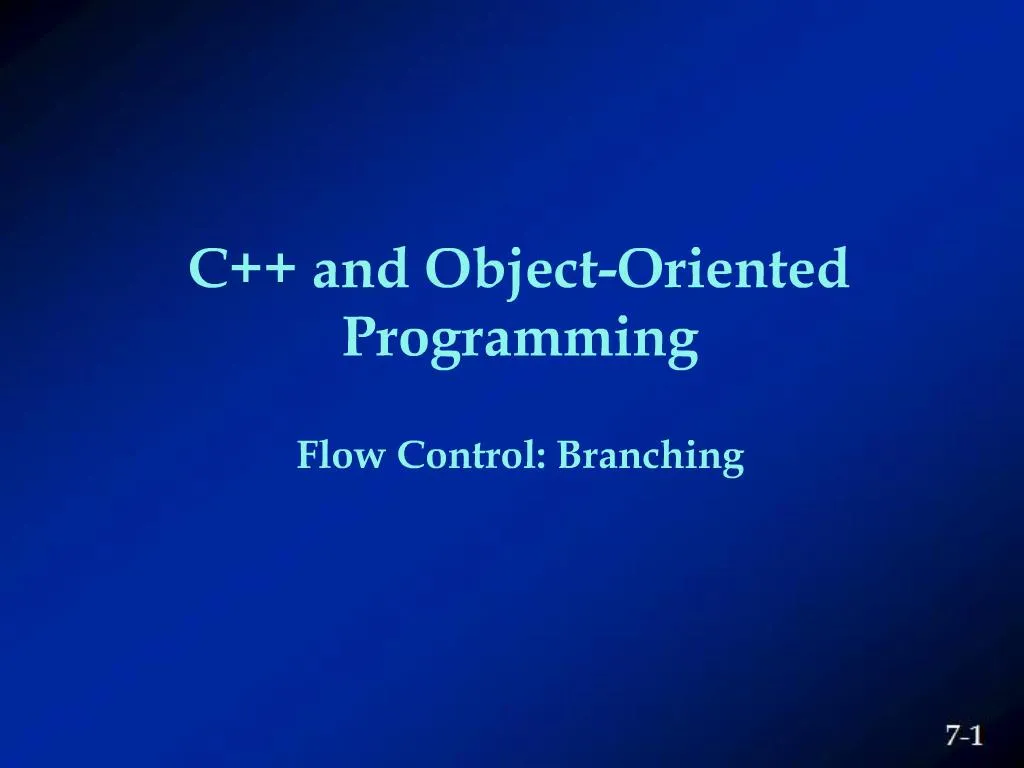 C++ and Object-Oriented Programming

Flow Control: Branching

7-1